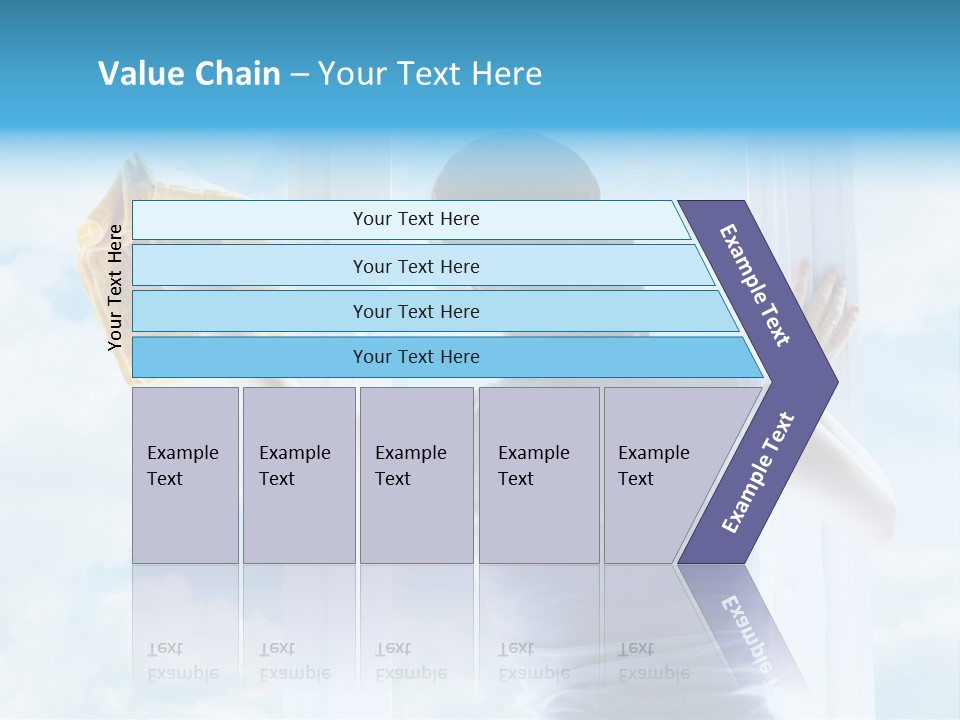 Value Chain – Your Text Here

Your Text Here

Your Text Here

Your Text Here

Your Text Here

Your Text Here

Example Text

Example Text

Example Text

Example Text

Example Text

Example Text

Example Text